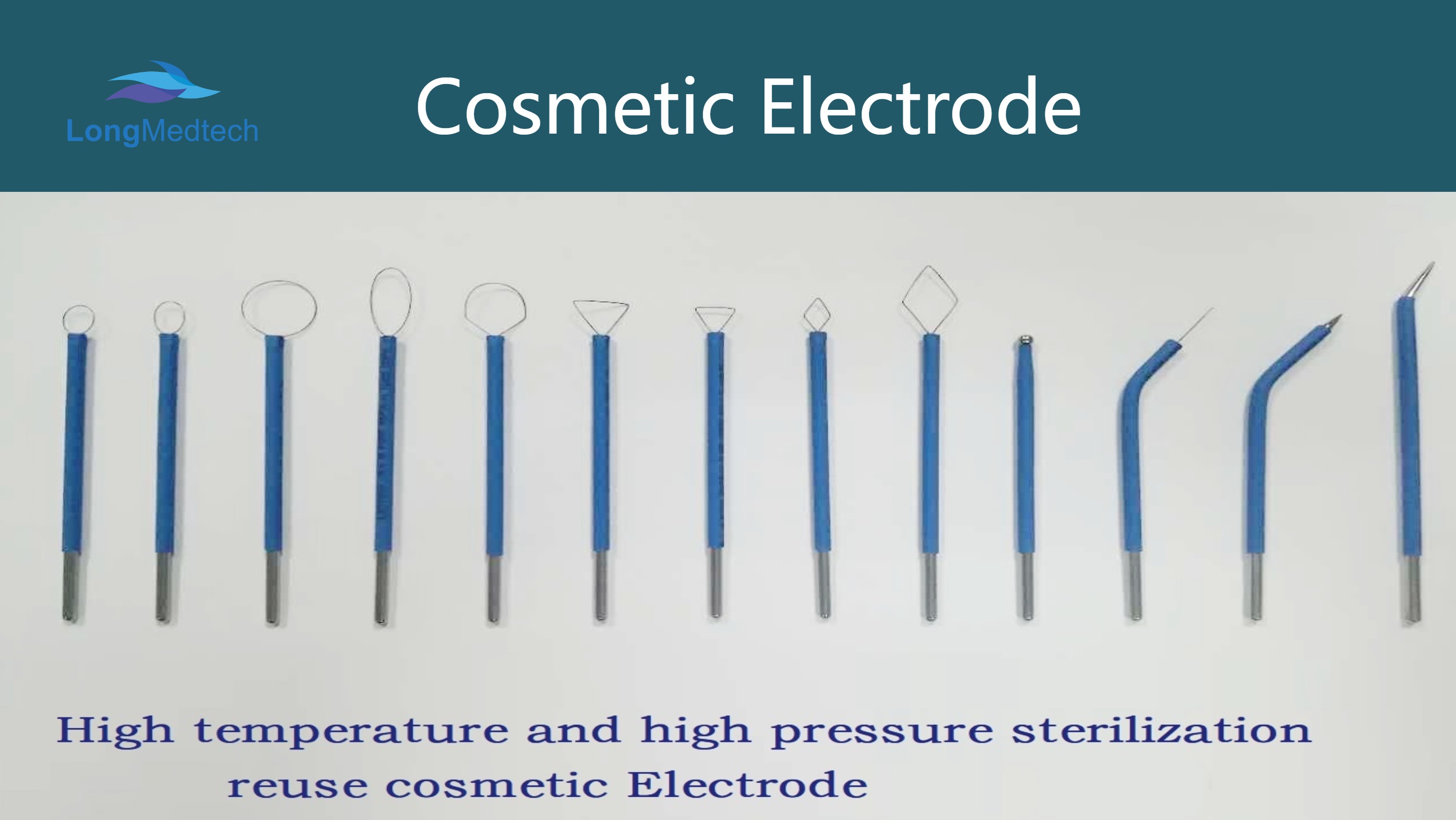 LongMedtech

Cosmetic Electrode

High temperature and high pressure sterilization reuse cosmetic Electrode